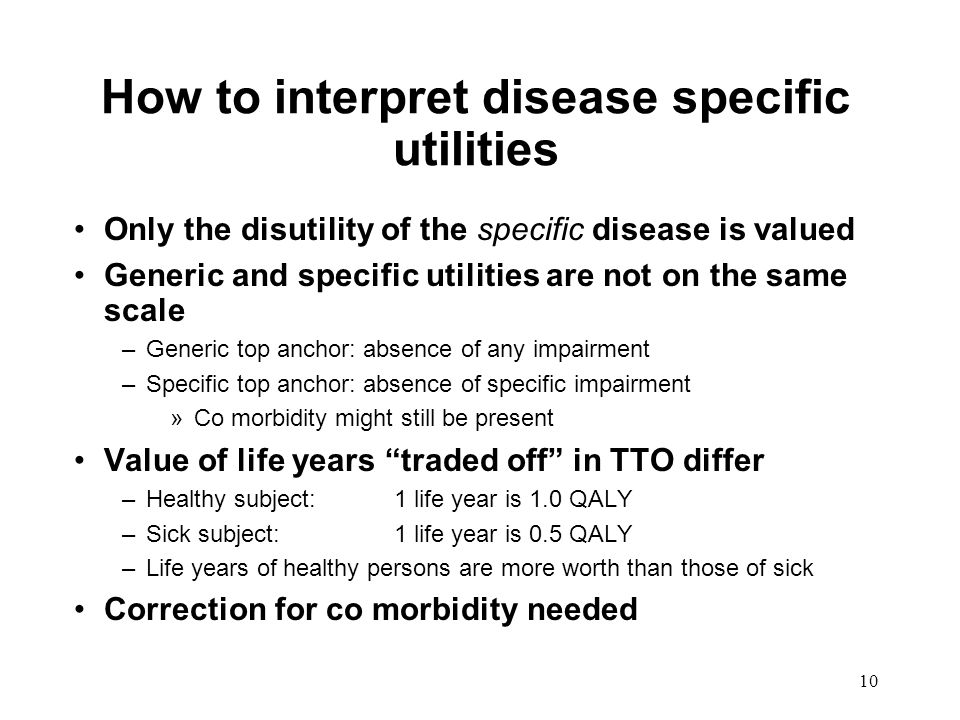 How to interpret disease specific utilities

• Only the disutility of the specific disease is valued
• Generic and specific utilities are not on the same scale
– Generic top anchor: absence of any impairment
– Specific top anchor: absence of specific impairment
» Co morbidity might still be present
• Value of life years “traded off” in TTO differ
– Healthy subject: 1 life year is 1.0 QALY
– Sick subject: 1 life year is 0.5 QALY
– Life years of healthy persons are more worth than those of sick
• Correction for co morbidity needed

10